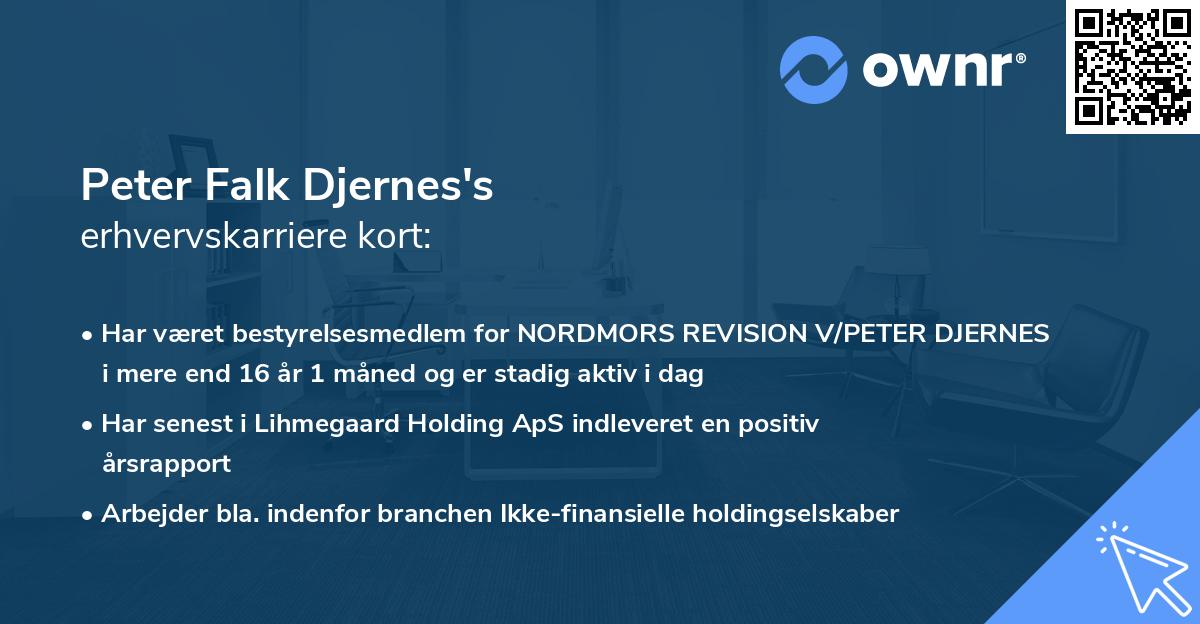 ownr®

Peter Falk Djernes's
erhvervskarriere kort:

• Har været bestyrelsesmedlem for NORDMORS REVISION V/PETER DJERNES i mere end 16 år 1 måned og er stadig aktiv i dag

• Har senest i Lihmegaard Holding ApS indleveret en positiv årsrapport

• Arbejder bla. indenfor branchen Ikke-finansielle holdingselskaber